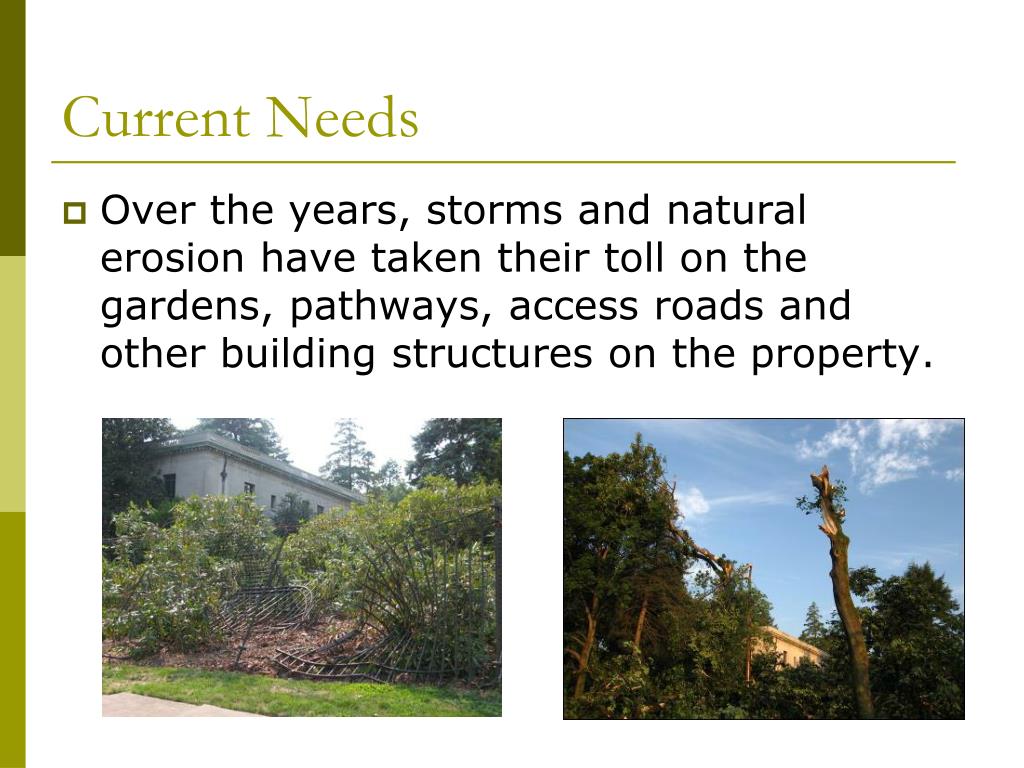 Current Needs

Over the years, storms and natural erosion have taken their toll on the gardens, pathways, access roads and other building structures on the property.